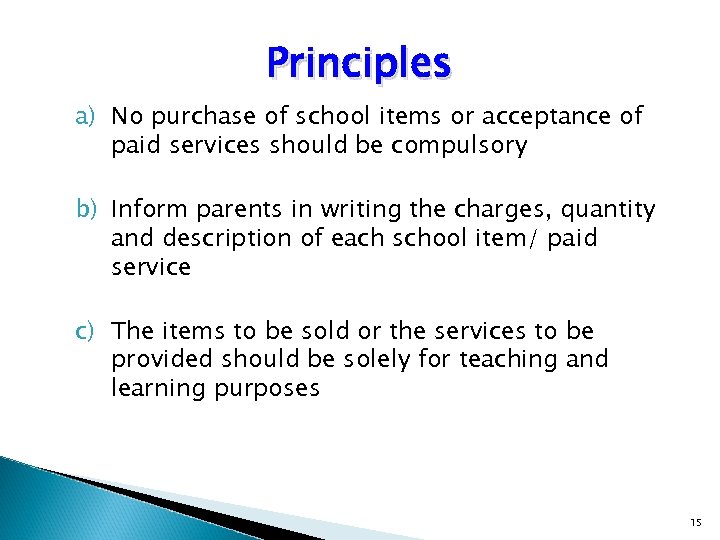 Principles

a) No purchase of school items or acceptance of paid services should be compulsory

b) Inform parents in writing the charges, quantity and description of each school item/ paid service

c) The items to be sold or the services to be provided should be solely for teaching and learning purposes

15